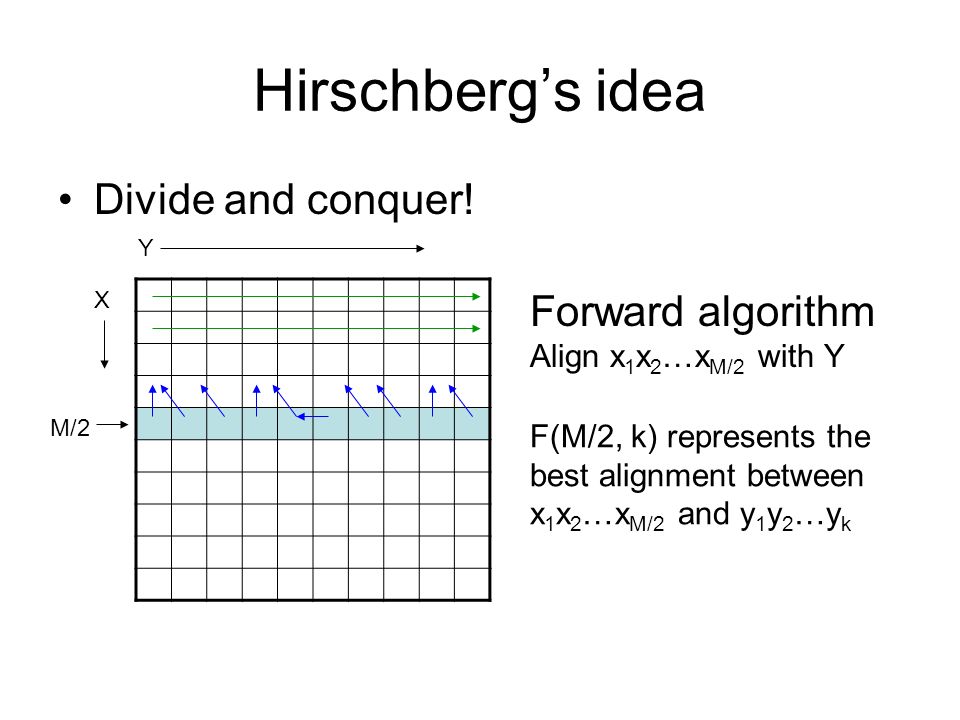 Hirschberg's idea

• Divide and conquer!

Y

X

M/2

Forward algorithm

Align $x_1x_2 \ldots x_{M/2}$ with Y

F(M/2, k) represents the best alignment between $x_1x_2 \ldots x_{M/2}$ and $y_1y_2 \ldots y_k$